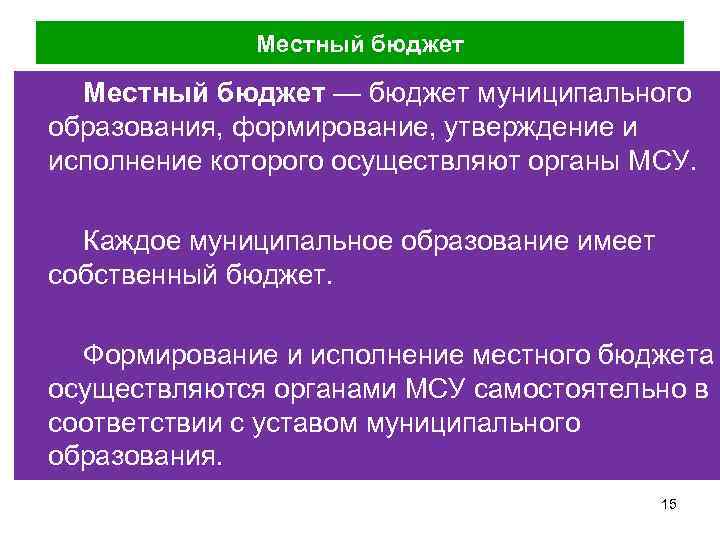 Местный бюджет

Местный бюджет — бюджет муниципального образования, формирование, утверждение и исполнение которого осуществляют органы МСУ.

Каждое муниципальное образование имеет собственный бюджет.

Формирование и исполнение местного бюджета осуществляются органами МСУ самостоятельно в соответствии с уставом муниципального образования.

15